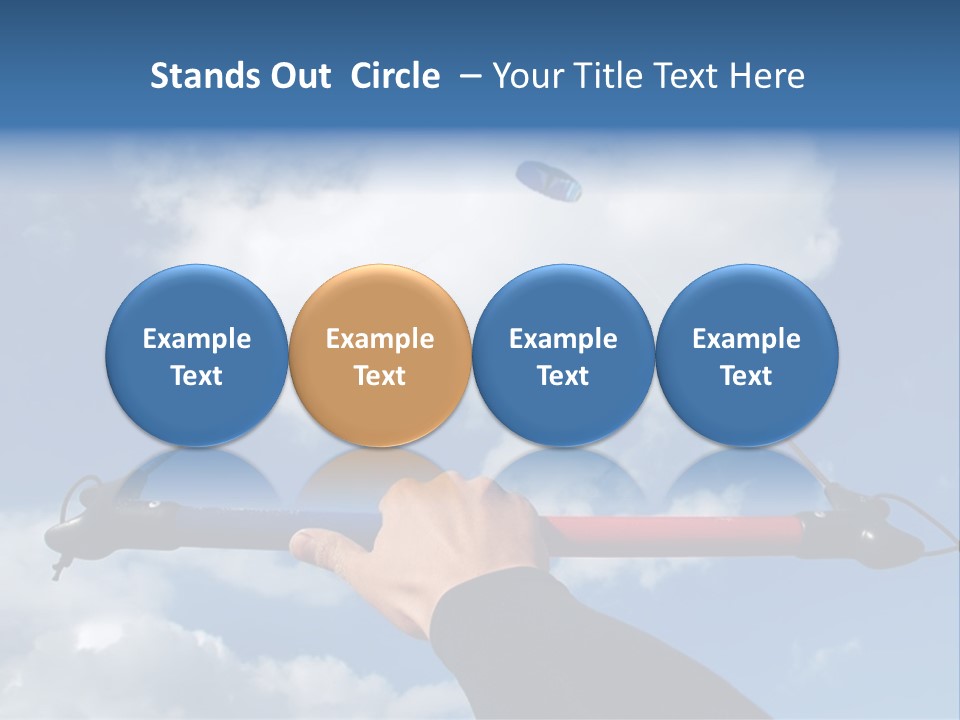 Stands Out Circle – Your Title Text Here

Example Text

Example Text

Example Text

Example Text